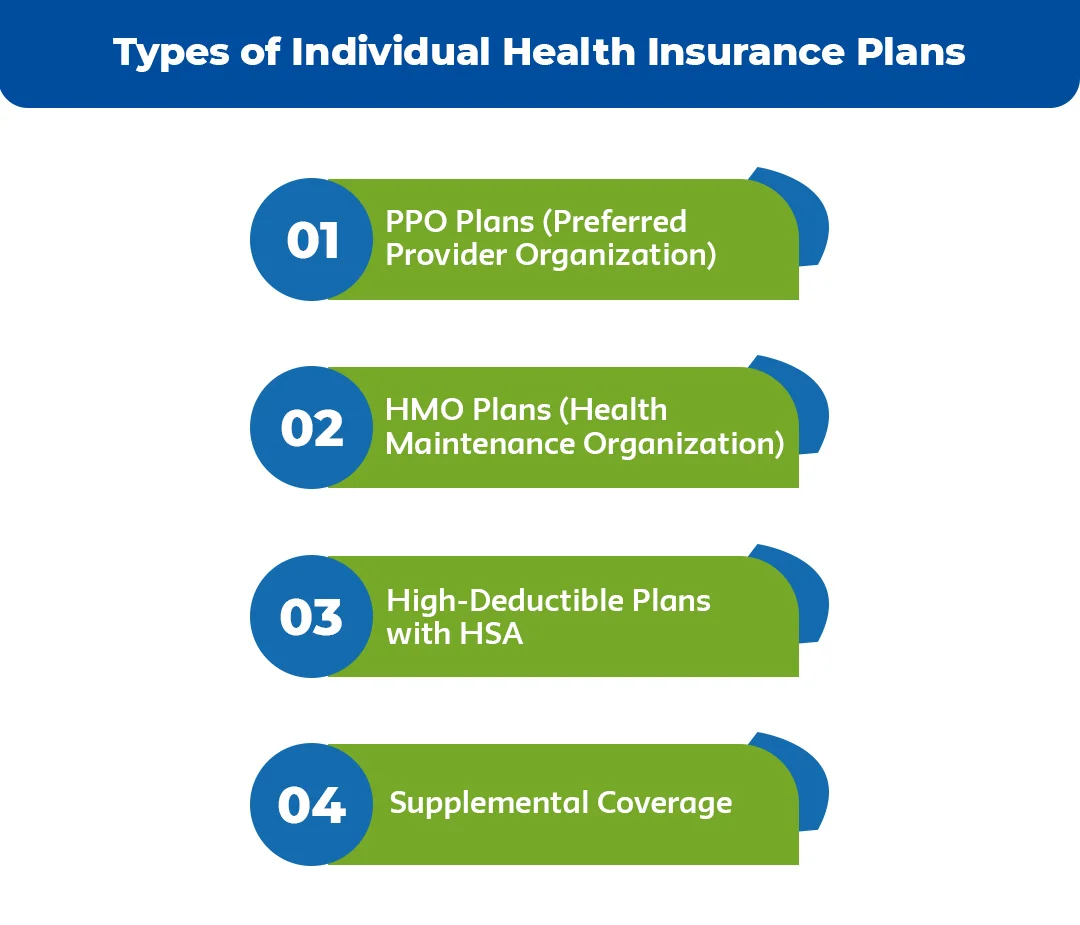 Types of Individual Health Insurance Plans

01 PPO Plans (Preferred Provider Organization)

02 HMO Plans (Health Maintenance Organization)

03 High-Deductible Plans with HSA

04 Supplemental Coverage